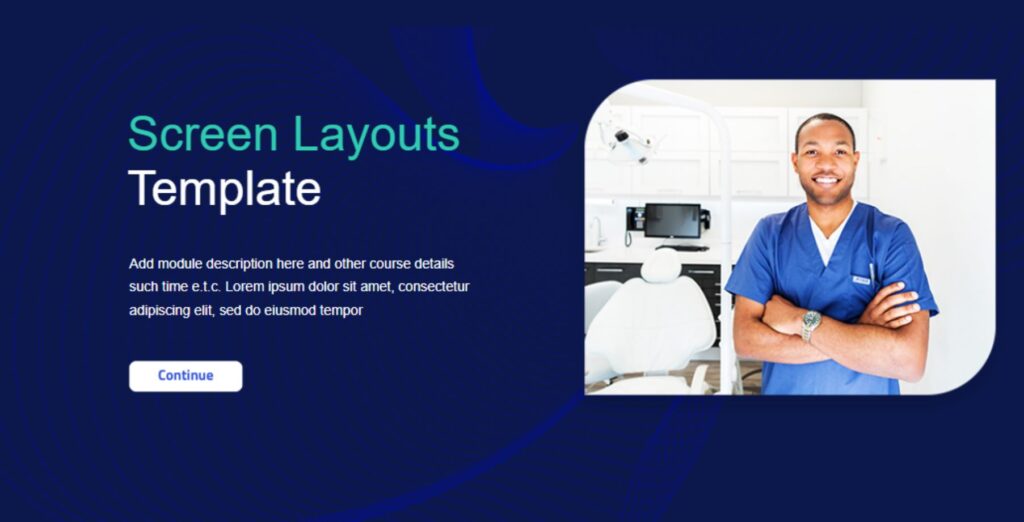 Screen Layouts
Template

Add module description here and other course details such time e.t.c. Lorem ipsum dolor sit amet, consectetur adipiscing elit, sed do eiusmod tempor

Continue